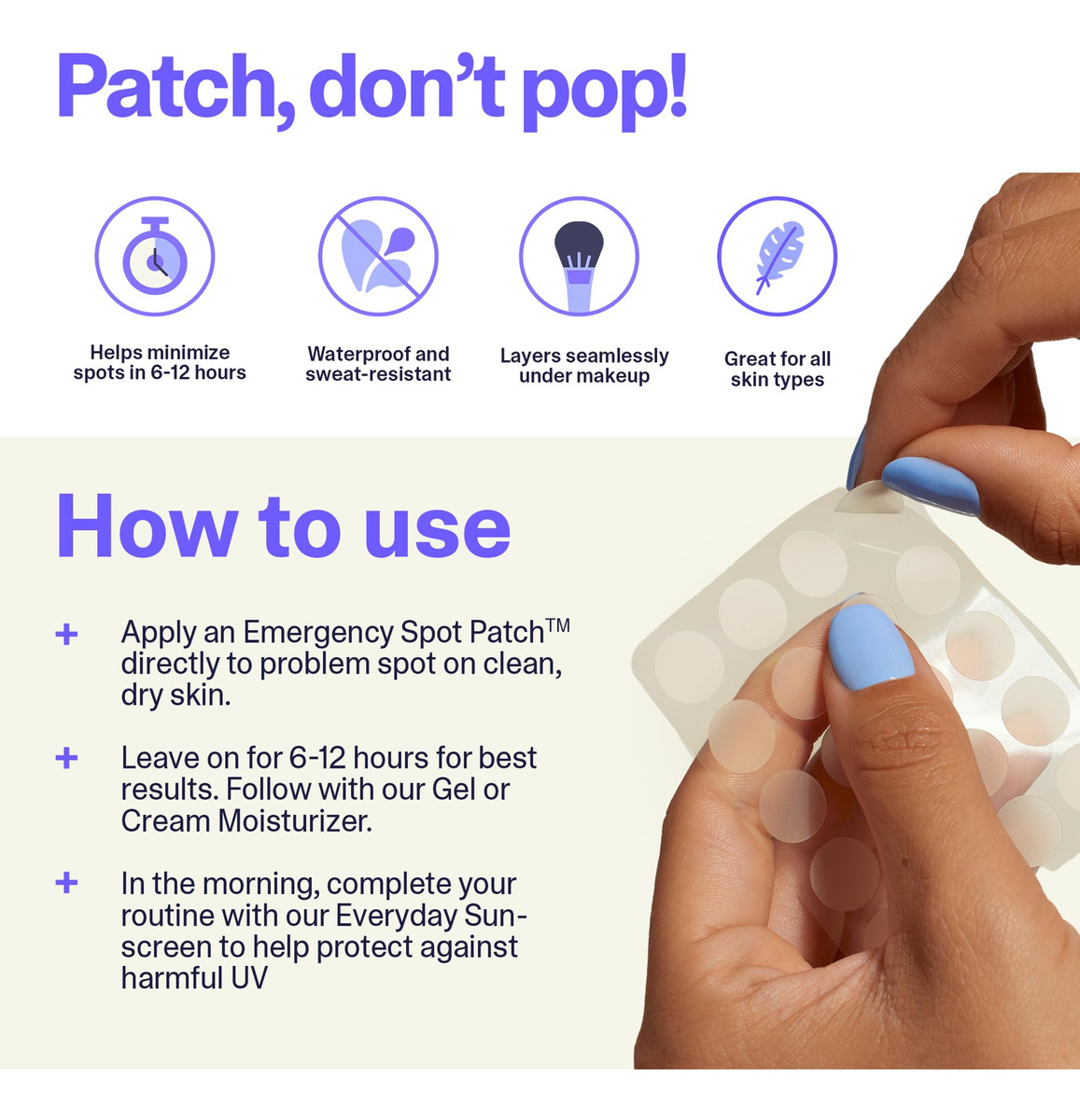 Patch, don't pop!

Helps minimize spots in 6-12 hours

Waterproof and sweat-resistant

Layers seamlessly under makeup

Great for all skin types

How to use

+ Apply an Emergency Spot Patch™ directly to problem spot on clean, dry skin.

+ Leave on for 6-12 hours for best results. Follow with our Gel or Cream Moisturizer.

+ In the morning, complete your routine with our Everyday Sunscreen to help protect against harmful UV